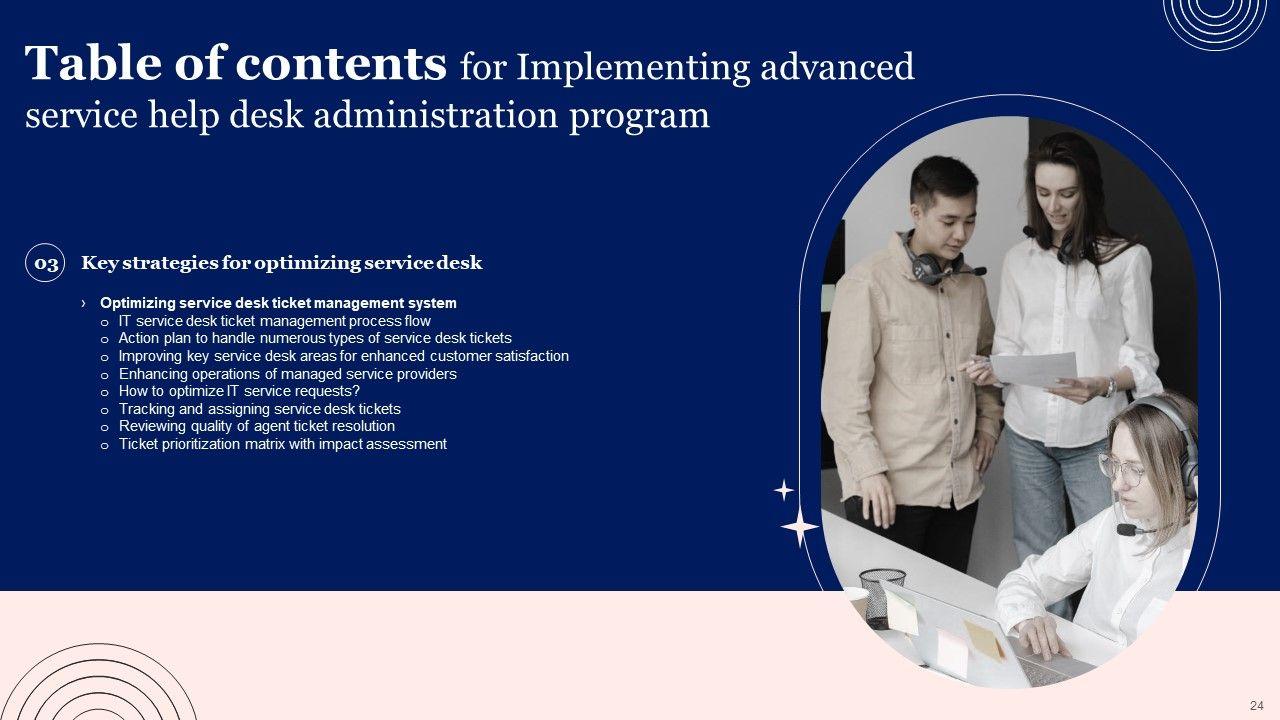 Table of contents for Implementing advanced service help desk administration program

03 Key strategies for optimizing service desk

› Optimizing service desk ticket management system
o IT service desk ticket management process flow
o Action plan to handle numerous types of service desk tickets
o Improving key service desk areas for enhanced customer satisfaction
o Enhancing operations of managed service providers
o How to optimize IT service requests?
o Tracking and assigning service desk tickets
o Reviewing quality of agent ticket resolution
o Ticket prioritization matrix with impact assessment

24